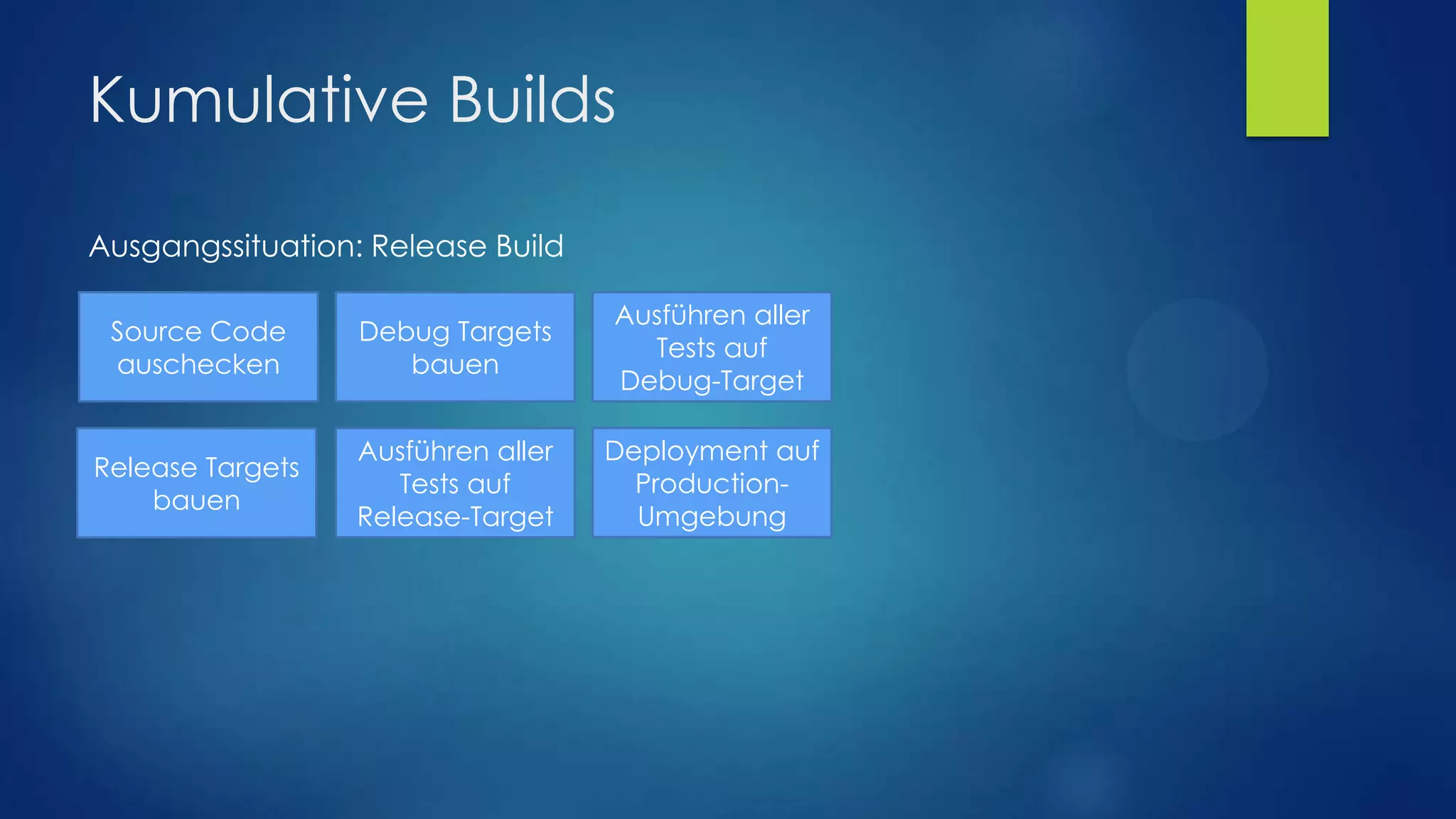 Kumulative Builds

Ausgangssituation: Release Build

Source Code auschecken

Debug Targets bauen

Ausführen aller Tests auf Debug-Target

Release Targets bauen

Ausführen aller Tests auf Release-Target

Deployment auf Production-Umgebung